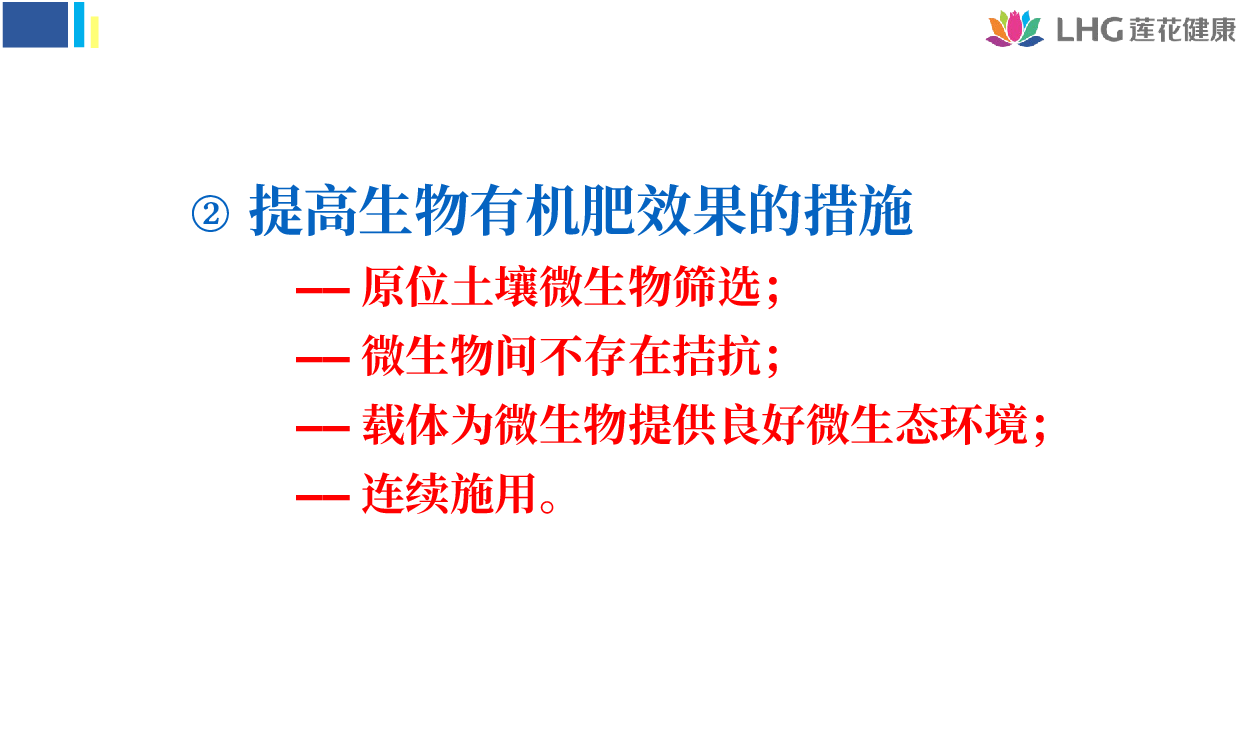 LHG 莲花健康

② 提高生物有机肥效果的措施

— 原位土壤微生物筛选；

— 微生物间不存在拮抗；

— 载体为微生物提供良好微生态环境；

— 连续施用。